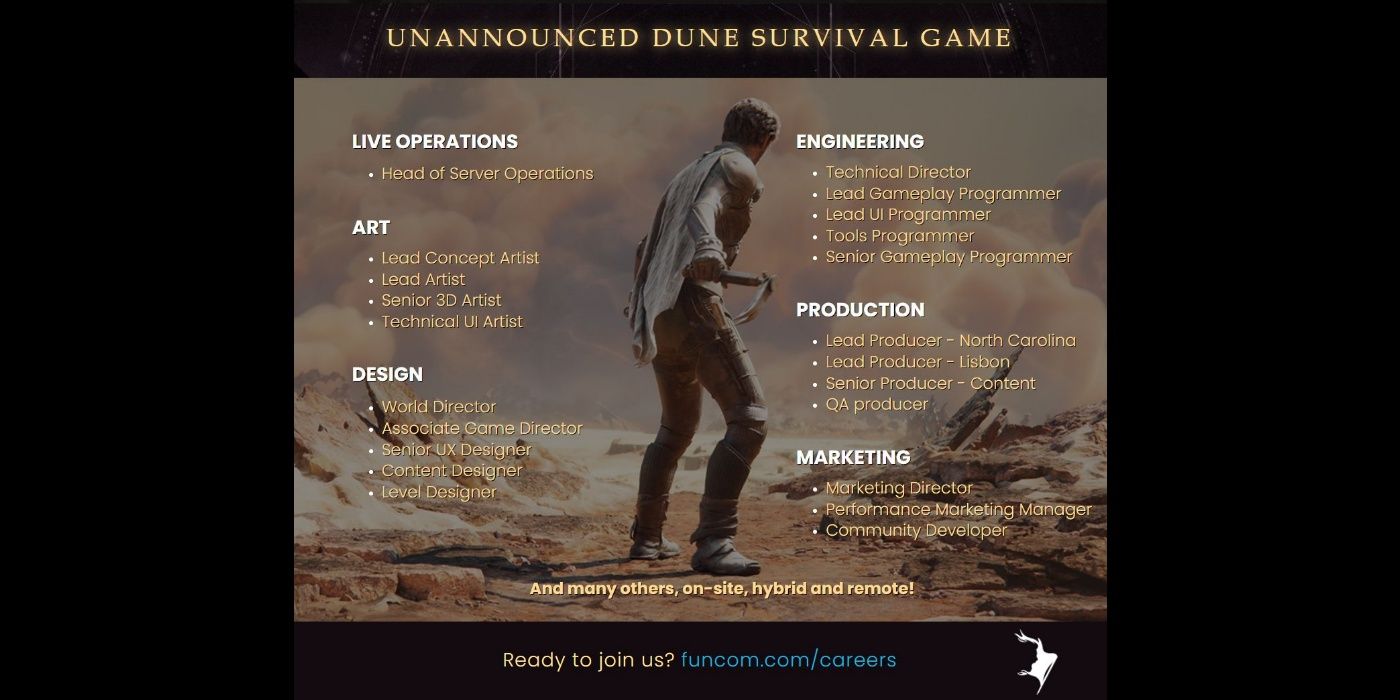 UNANNOUNCED DUNE SURVIVAL GAME

LIVE OPERATIONS
• Head of Server Operations

ART
• Lead Concept Artist
• Lead Artist
• Senior 3D Artist
• Technical UI Artist

DESIGN
• World Director
• Associate Game Director
• Senior UX Designer
• Content Designer
• Level Designer

ENGINEERING
• Technical Director
• Lead Gameplay Programmer
• Lead UI Programmer
• Tools Programmer
• Senior Gameplay Programmer

PRODUCTION
• Lead Producer - North Carolina
• Lead Producer - Lisbon
• Senior Producer - Content
• QA producer

MARKETING
• Marketing Director
• Performance Marketing Manager
• Community Developer

And many others, on-site, hybrid and remote!

Ready to join us? funcom.com/careers